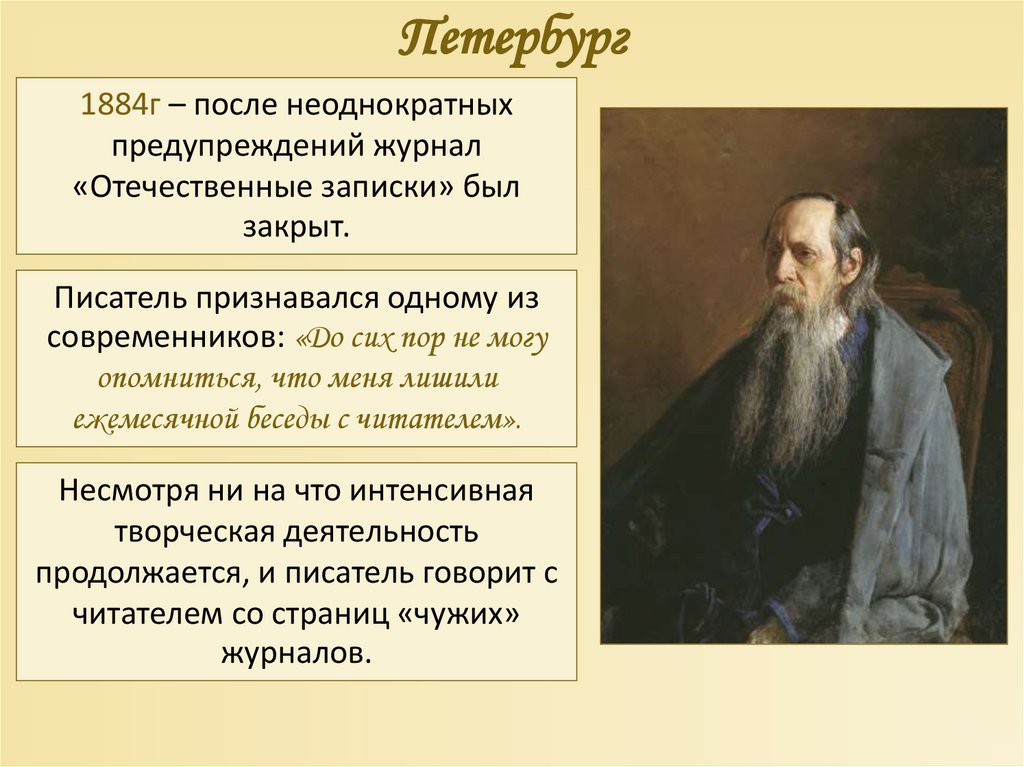 Петербург

1884г – после неоднократных предупреждений журнал «Отечественные записки» был закрыт.

Писатель признавался одному из современников: «До сих пор не могу опомниться, что меня лишили ежемесячной беседы с читателем».

Несмотря ни на что интенсивная творческая деятельность продолжается, и писатель говорит с читателем со страниц «чужих» журналов.